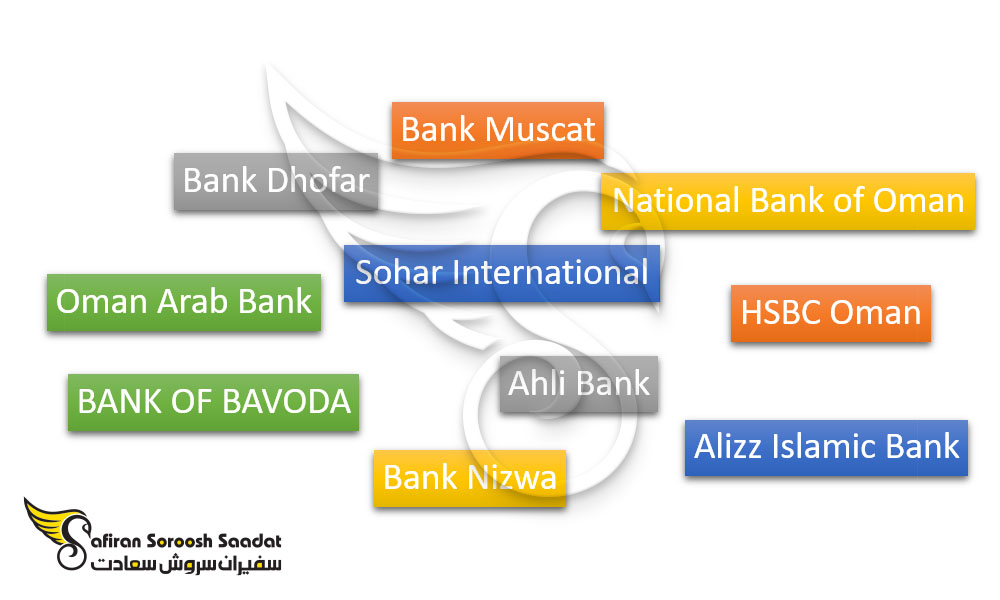 Bank Muscat

Bank Dhofar

National Bank of Oman

Sohar International

Oman Arab Bank

HSBC Oman

Ahli Bank

BANK OF BAVODA

Alizz Islamic Bank

Bank Nizwa

Safiran Soroosh Saadat
سفیران سروش سعادت